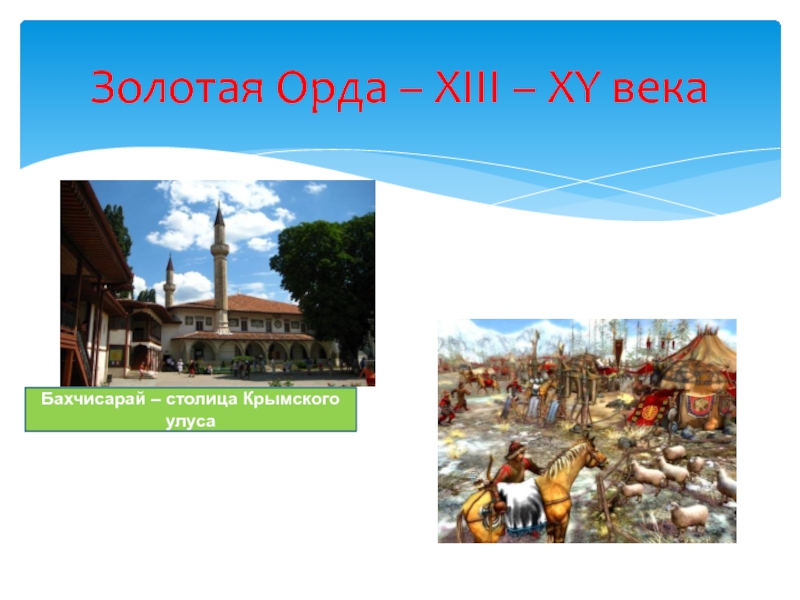 Золотая Орда – XIII – XY века

Бахчисарай – столица Крымского улуса